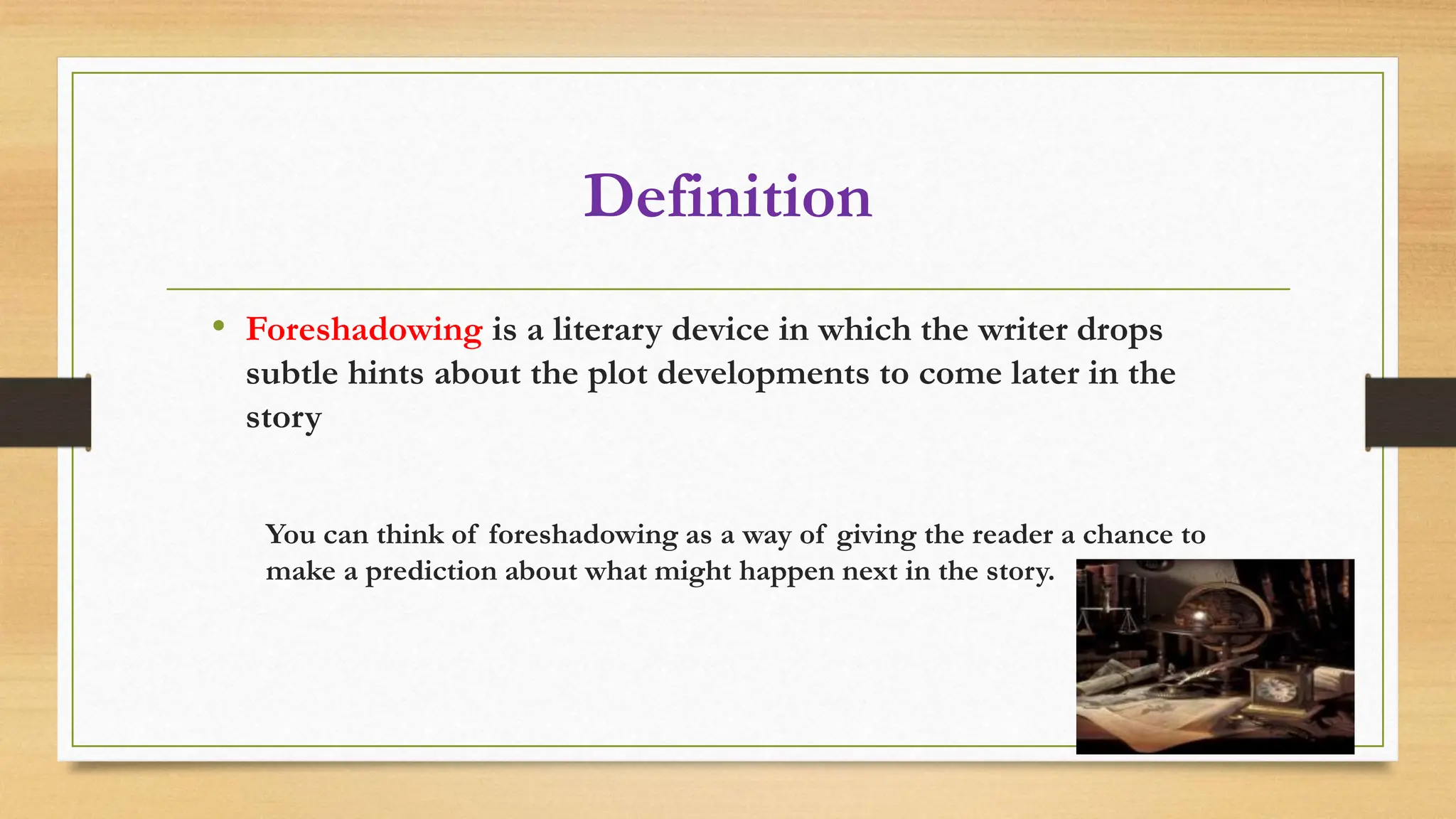 Definition

• Foreshadowing is a literary device in which the writer drops subtle hints about the plot developments to come later in the story

You can think of foreshadowing as a way of giving the reader a chance to make a prediction about what might happen next in the story.